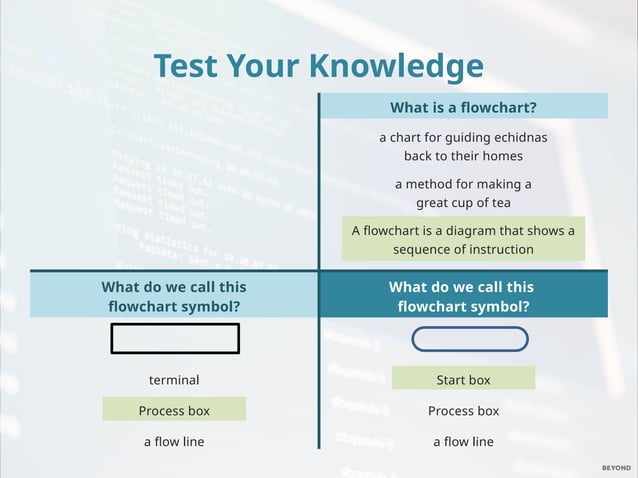 Test Your Knowledge

What is a flowchart?

a chart for guiding echidnas back to their homes

a method for making a great cup of tea

A flowchart is a diagram that shows a sequence of instruction

What do we call this flowchart symbol?

terminal

Process box

a flow line

What do we call this flowchart symbol?

Start box

Process box

a flow line

BEYOND